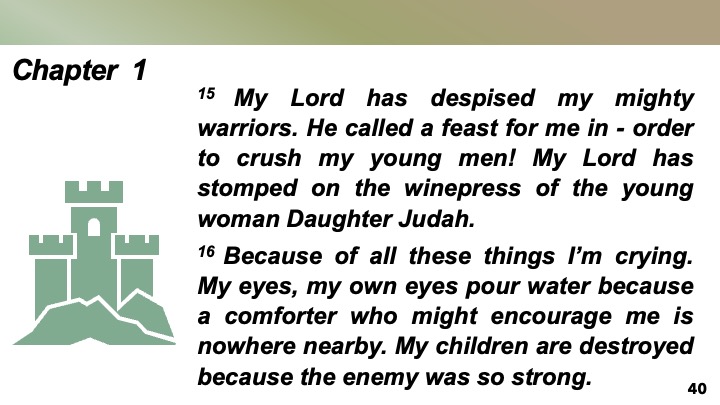 Chapter 1

$^{15}$ My Lord has despised my mighty warriors. He called a feast for me in - order to crush my young men! My Lord has stomped on the winepress of the young woman Daughter Judah.

$^{16}$ Because of all these things I'm crying. My eyes, my own eyes pour water because a comforter who might encourage me is nowhere nearby. My children are destroyed because the enemy was so strong.

40